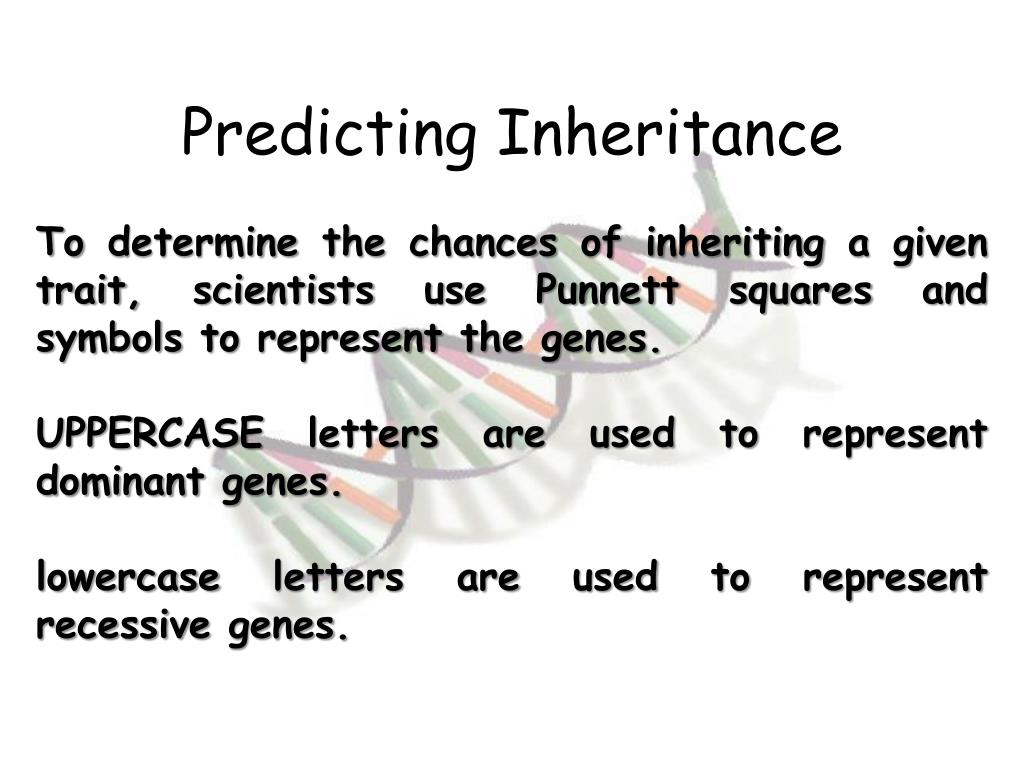 Predicting Inheritance

To determine the chances of inheriting a given trait, scientists use Punnett squares and symbols to represent the genes.

UPPERCASE letters are used to represent dominant genes.

lowercase letters are used to represent recessive genes.